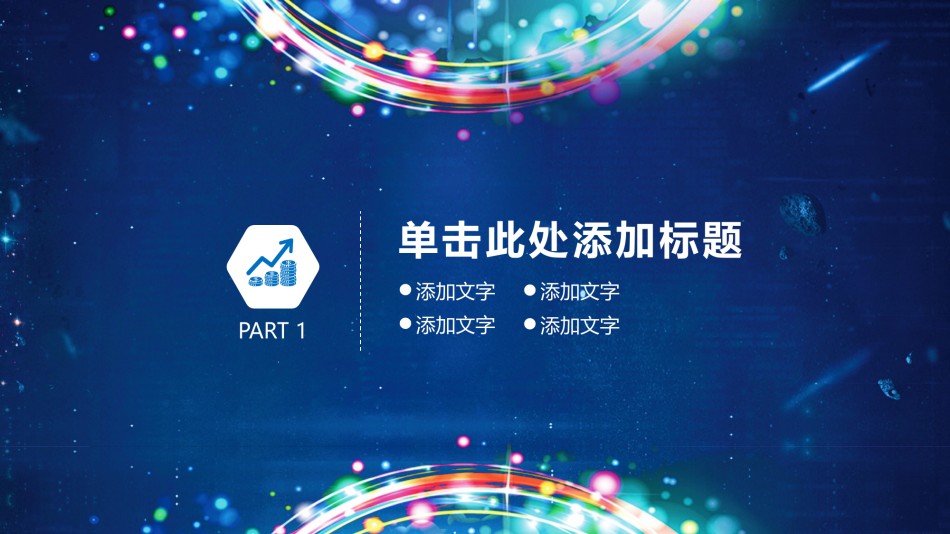 PART 1

单击此处添加标题

● 添加文字 ● 添加文字
● 添加文字 ● 添加文字